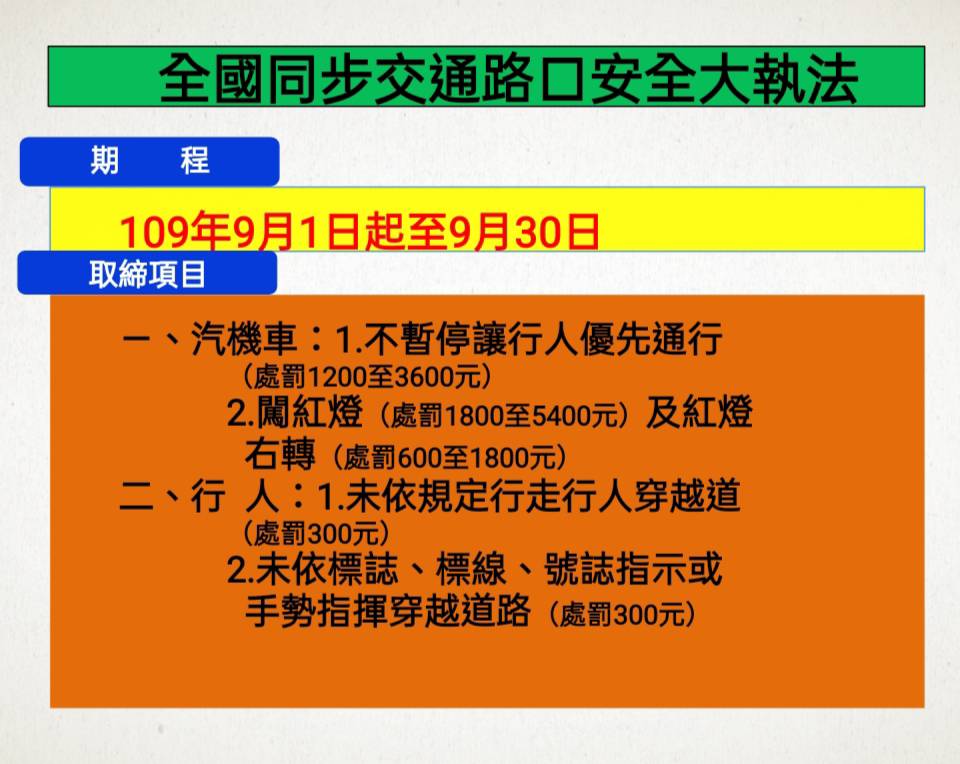 全國同步交通路口安全大執法

期　程

109年9月1日起至9月30日

取締項目

一、汽機車：1.不暫停讓行人優先通行（處罰1200至3600元）
2.闖紅燈（處罰1800至5400元）及紅燈右轉（處罰600至1800元）
二、行　人：1.未依規定行走行人穿越道（處罰300元）
2.未依標誌、標線、號誌指示或手勢指揮穿越道路（處罰300元）